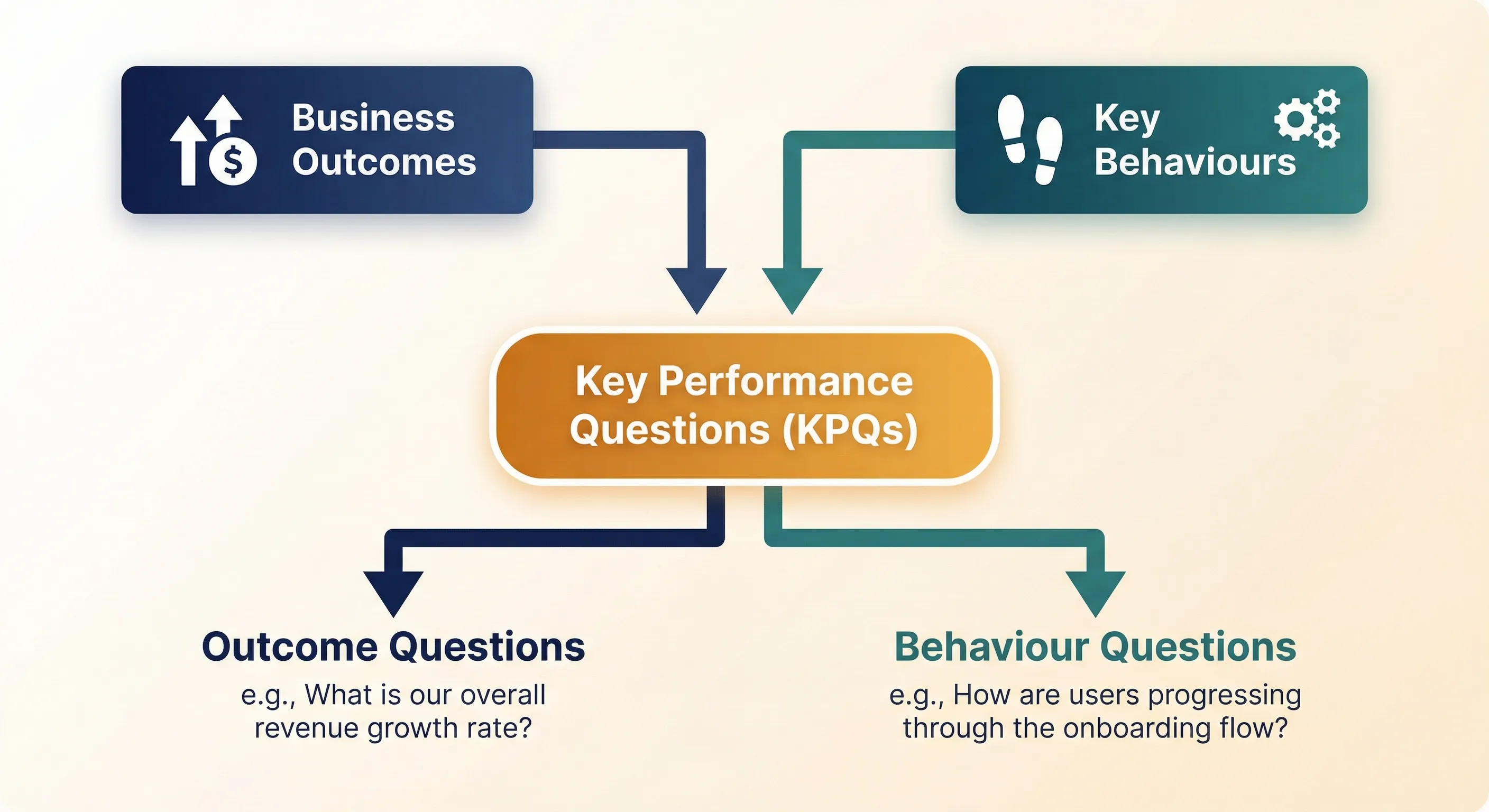 Business Outcomes

Key Behaviours

Key Performance Questions (KPQs)

Outcome Questions

e.g., What is our overall revenue growth rate?

Behaviour Questions

e.g., How are users progressing through the onboarding flow?